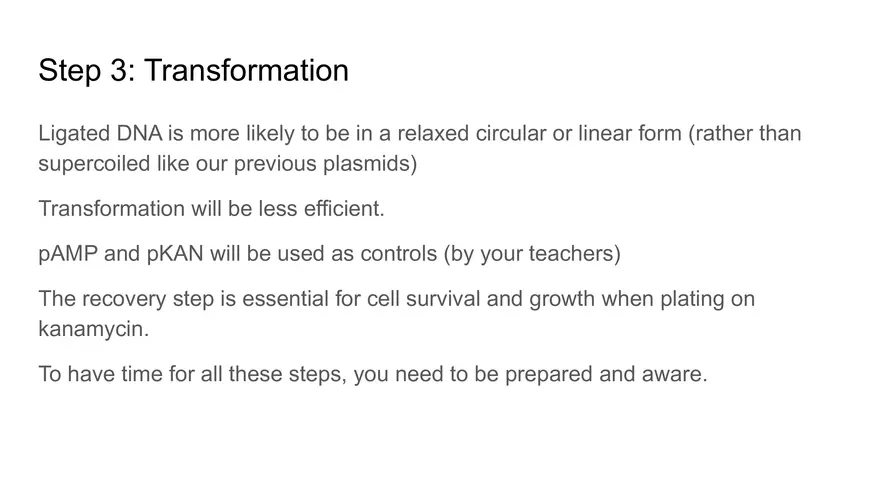 Step 3: Transformation

Ligated DNA is more likely to be in a relaxed circular or linear form (rather than supercoiled like our previous plasmids)

Transformation will be less efficient.

pAMP and pKAN will be used as controls (by your teachers)

The recovery step is essential for cell survival and growth when plating on kanamycin.

To have time for all these steps, you need to be prepared and aware.